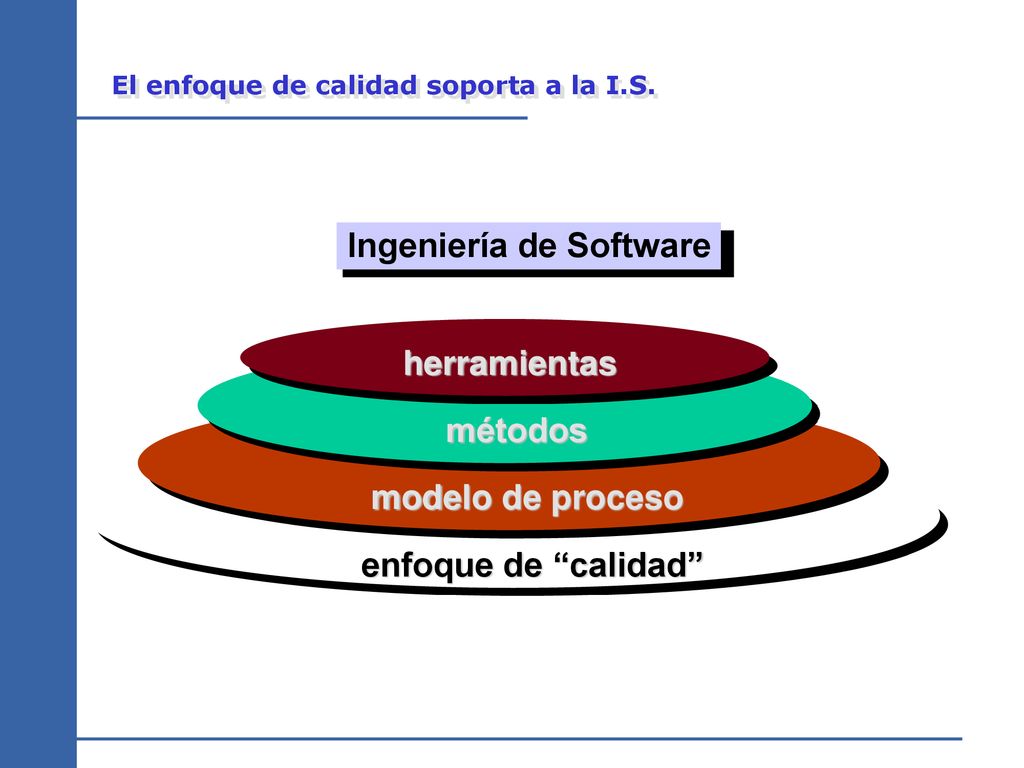 El enfoque de calidad soporta a la I.S.

Ingeniería de Software

herramientas

métodos

modelo de proceso

enfoque de “calidad”